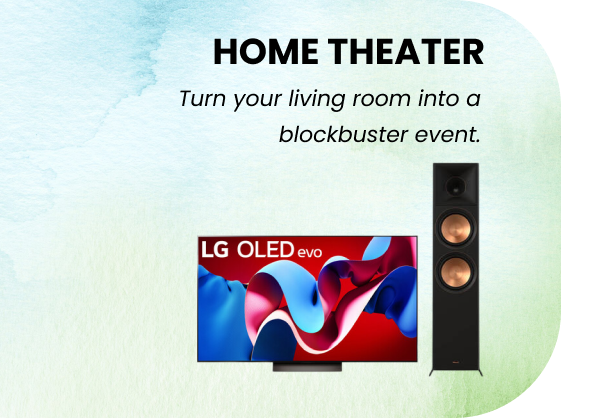 HOME THEATER

Turn your living room into a blockbuster event.

LG OLED evo